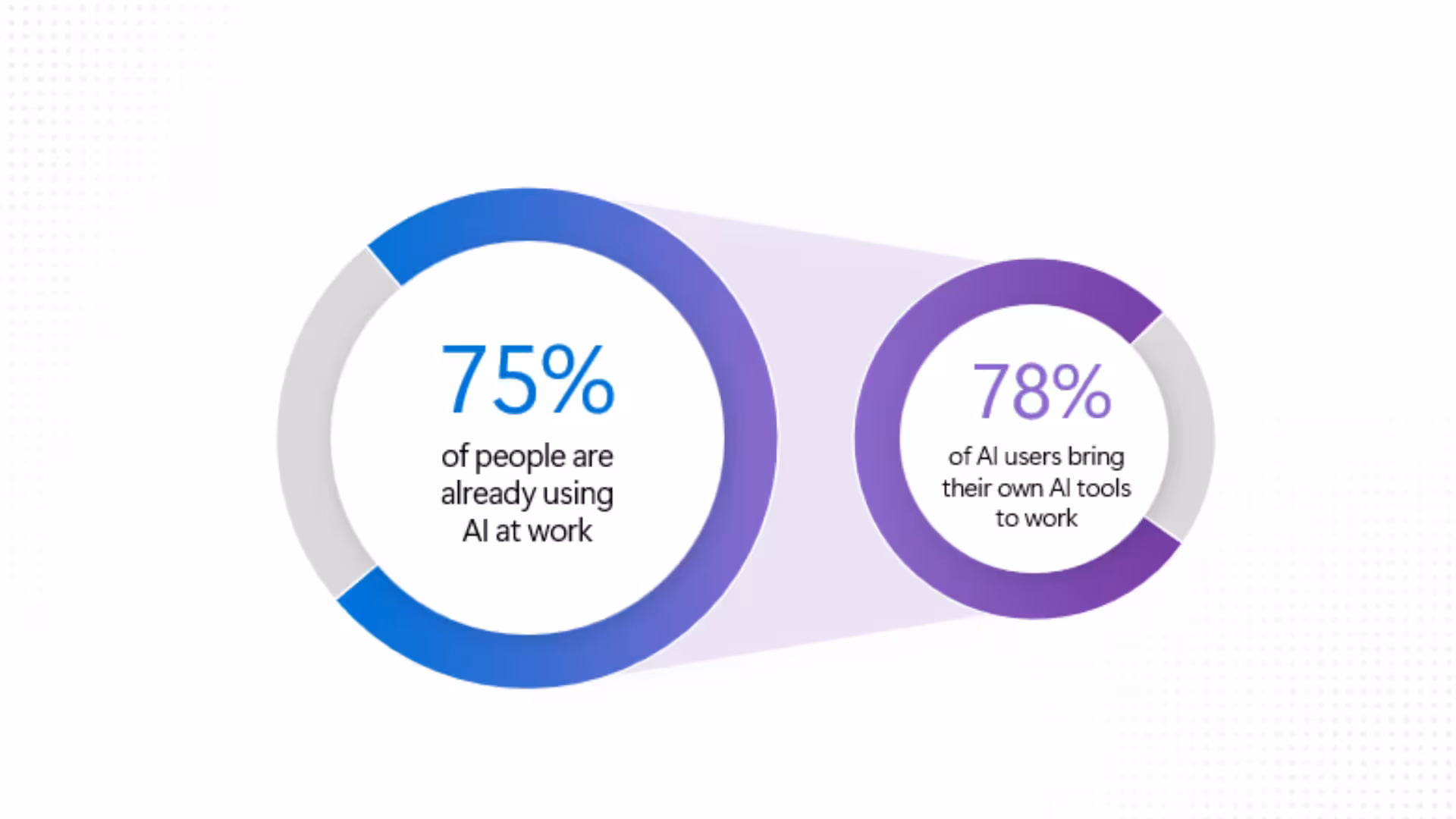 75%
of people are already using AI at work

78%
of AI users bring their own AI tools to work